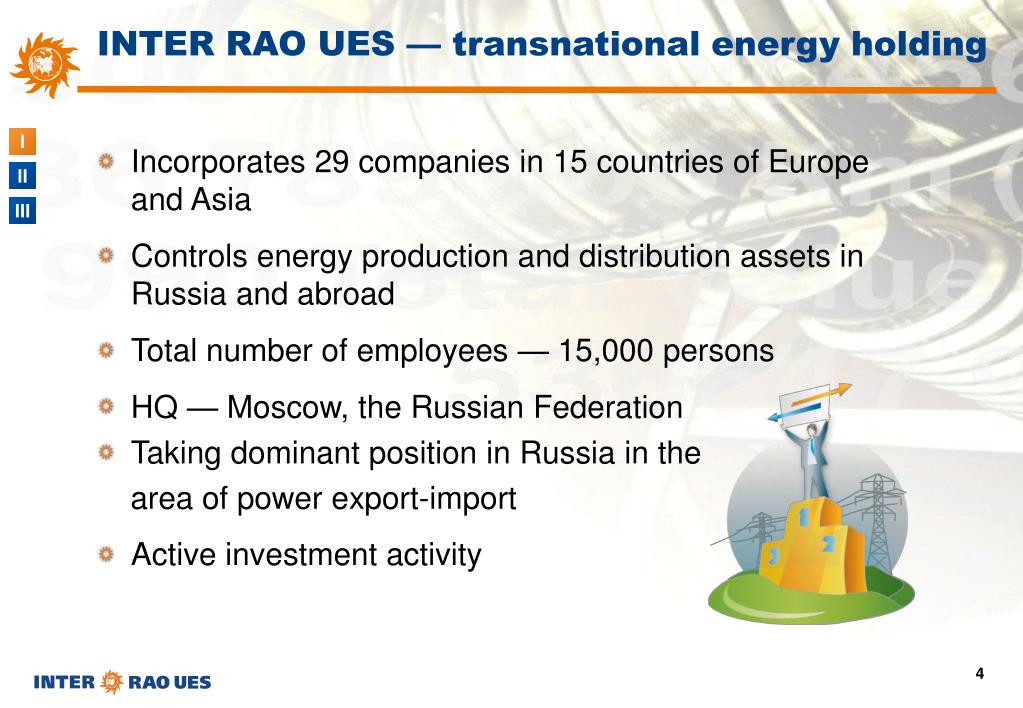 INTER RAO UES — transnational energy holding

I
II
III

Incorporates 29 companies in 15 countries of Europe and Asia

Controls energy production and distribution assets in Russia and abroad

Total number of employees — 15,000 persons

HQ — Moscow, the Russian Federation

Taking dominant position in Russia in the area of power export-import

Active investment activity

1
2
3

INTER RAO UES

4